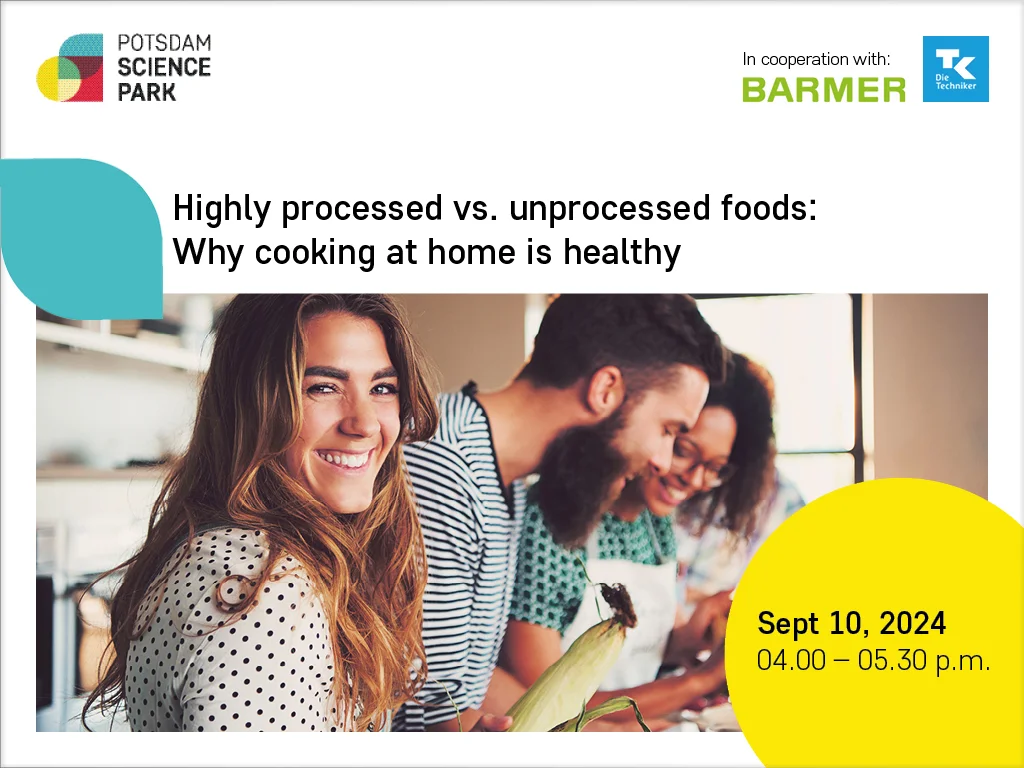 POTSDAM SCIENCE PARK

In cooperation with:
BARMER
TK Die Techniker

Highly processed vs. unprocessed foods: Why cooking at home is healthy

Sept 10, 2024
04.00 – 05.30 p.m.